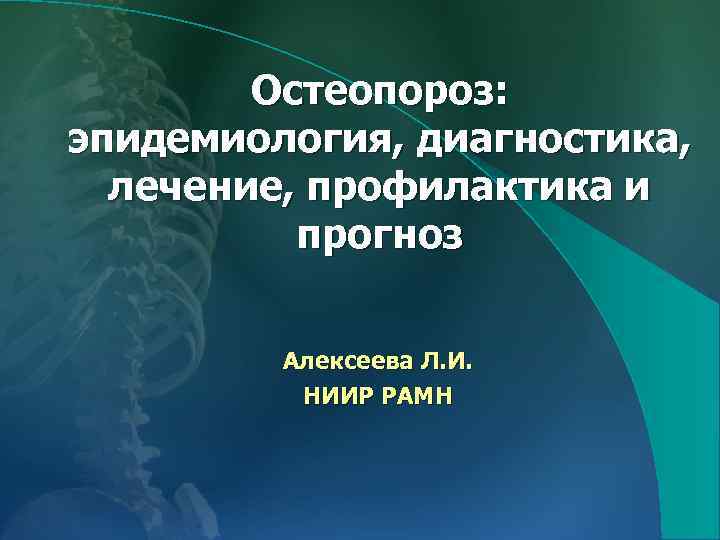 Остеопороз: эпидемиология, диагностика, лечение, профилактика и прогноз

Алексеева Л.И.
НИИР РАМН